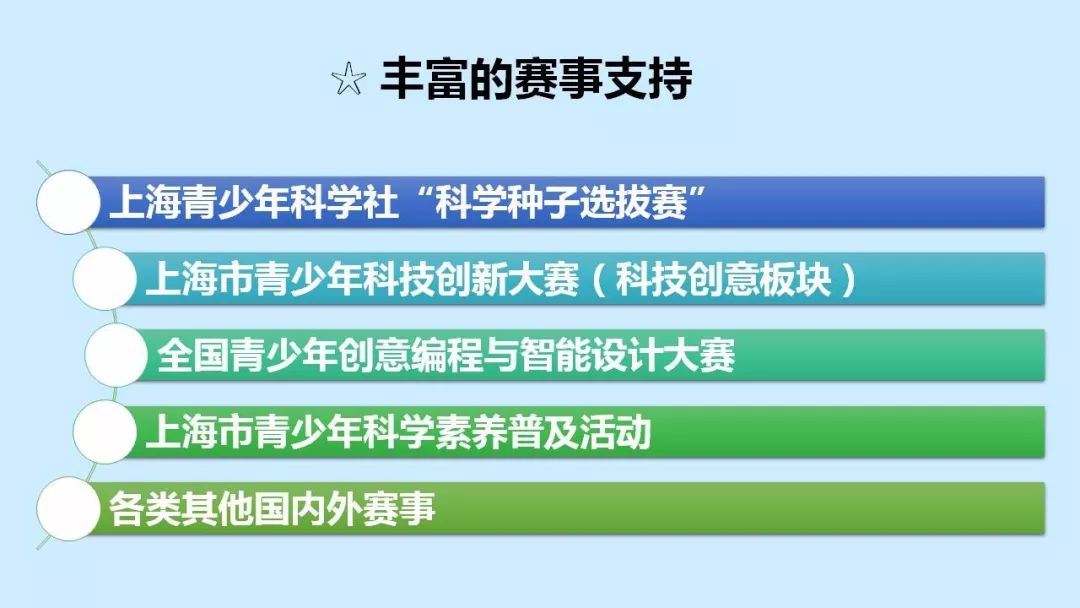 ☆ 丰富的赛事支持

上海青少年科学社“科学种子选拔赛”

上海市青少年科技创新大赛（科技创意板块）

全国青少年创意编程与智能设计大赛

上海市青少年科学素养普及活动

各类其他国内外赛事